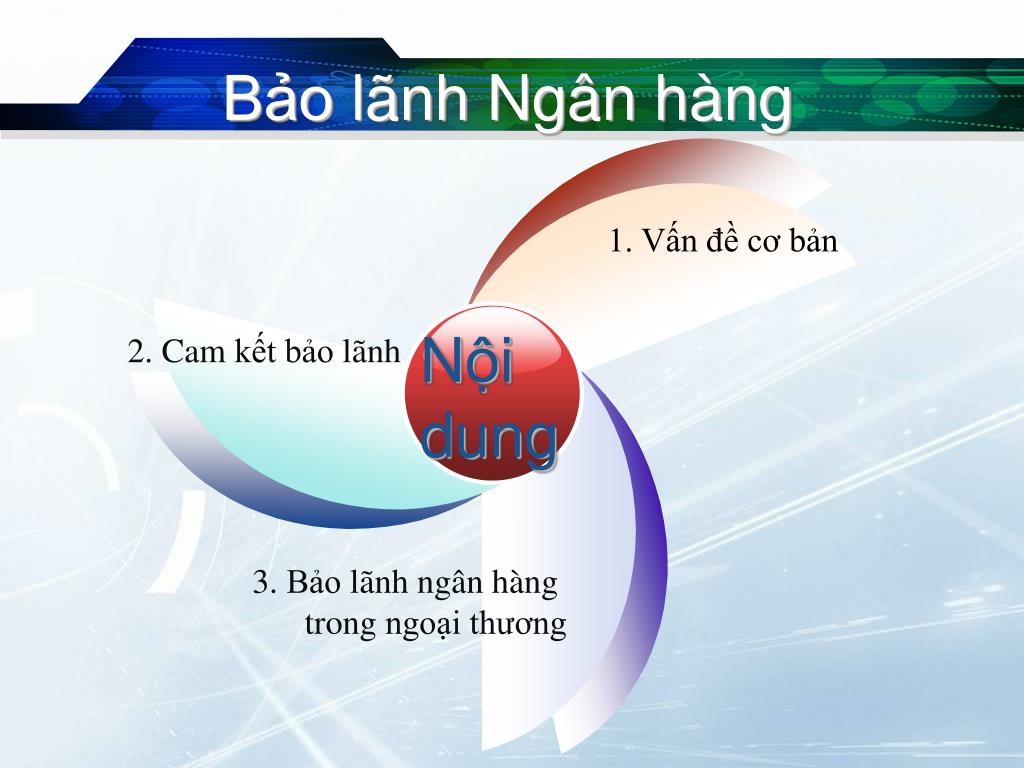 Bảo lãnh Ngân hàng

1. Vấn đề cơ bản

2. Cam kết bảo lãnh

Nội dung

3. Bảo lãnh ngân hàng trong ngoại thương